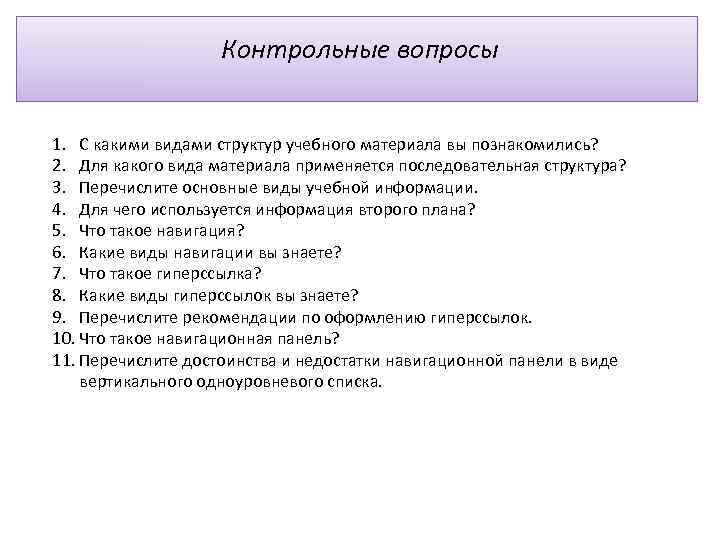 Контрольные вопросы

1. С какими видами структур учебного материала вы познакомились?
2. Для какого вида материала применяется последовательная структура?
3. Перечислите основные виды учебной информации.
4. Для чего используется информация второго плана?
5. Что такое навигация?
6. Какие виды навигации вы знаете?
7. Что такое гиперссылка?
8. Какие виды гиперссылок вы знаете?
9. Перечислите рекомендации по оформлению гиперссылок.
10. Что такое навигационная панель?
11. Перечислите достоинства и недостатки навигационной панели в виде вертикального одноуровневого списка.